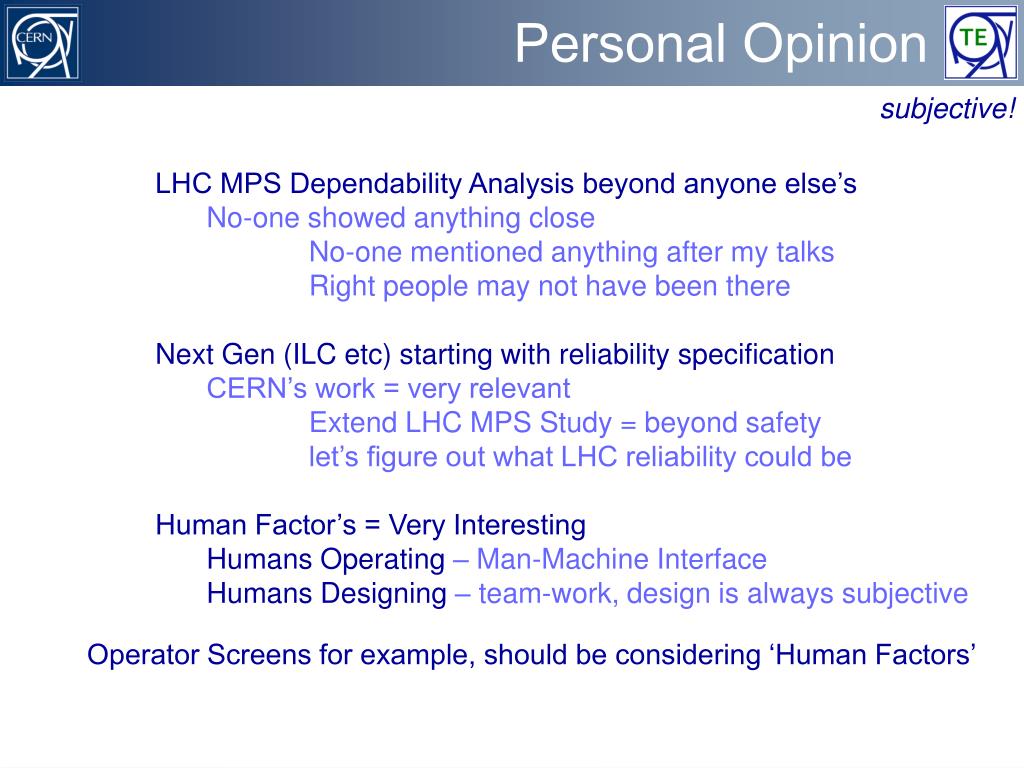 CERN

Personal Opinion

TE

subjective!

LHC MPS Dependability Analysis beyond anyone else’s
No-one showed anything close
No-one mentioned anything after my talks
Right people may not have been there

Next Gen (ILC etc) starting with reliability specification
CERN’s work = very relevant
Extend LHC MPS Study = beyond safety
let’s figure out what LHC reliability could be

Human Factor’s = Very Interesting
Humans Operating – Man-Machine Interface
Humans Designing – team-work, design is always subjective

Operator Screens for example, should be considering ‘Human Factors’